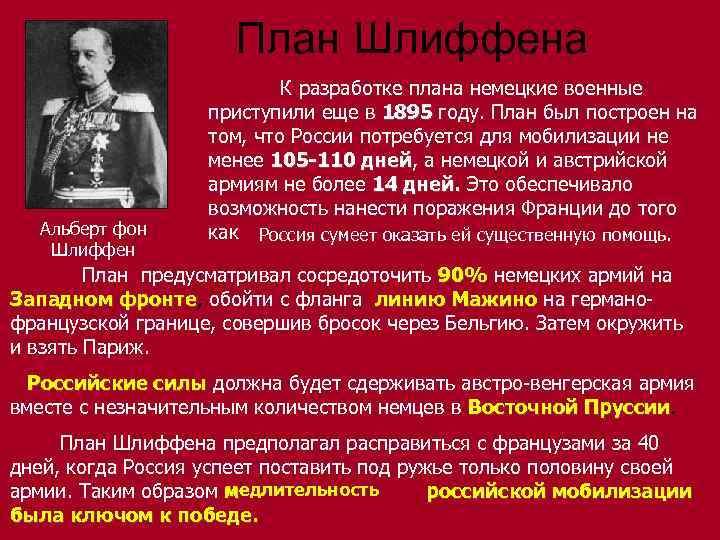 План Шлиффена

Альберт фон Шлиффен

К разработке плана немецкие военные приступили еще в 1895 году. План был построен на том, что России потребуется для мобилизации не менее 105-110 дней, а немецкой и австрийской армиям не более 14 дней. Это обеспечивало возможность нанести поражения Франции до того как Россия сумеет оказать ей существенную помощь.

План предусматривал сосредоточить 90% немецких армий на Западном фронте, обойти с фланга линию Мажино на германо-французской границе, совершив бросок через Бельгию. Затем окружить и взять Париж.

Российские силы должна будет сдерживать австро-венгерская армия вместе с незначительным количеством немцев в Восточной Пруссии.

План Шлиффена предполагал расправиться с французами за 40 дней, когда Россия успеет поставить под ружье только половину своей армии. Таким образом медлительность российской мобилизации была ключом к победе.